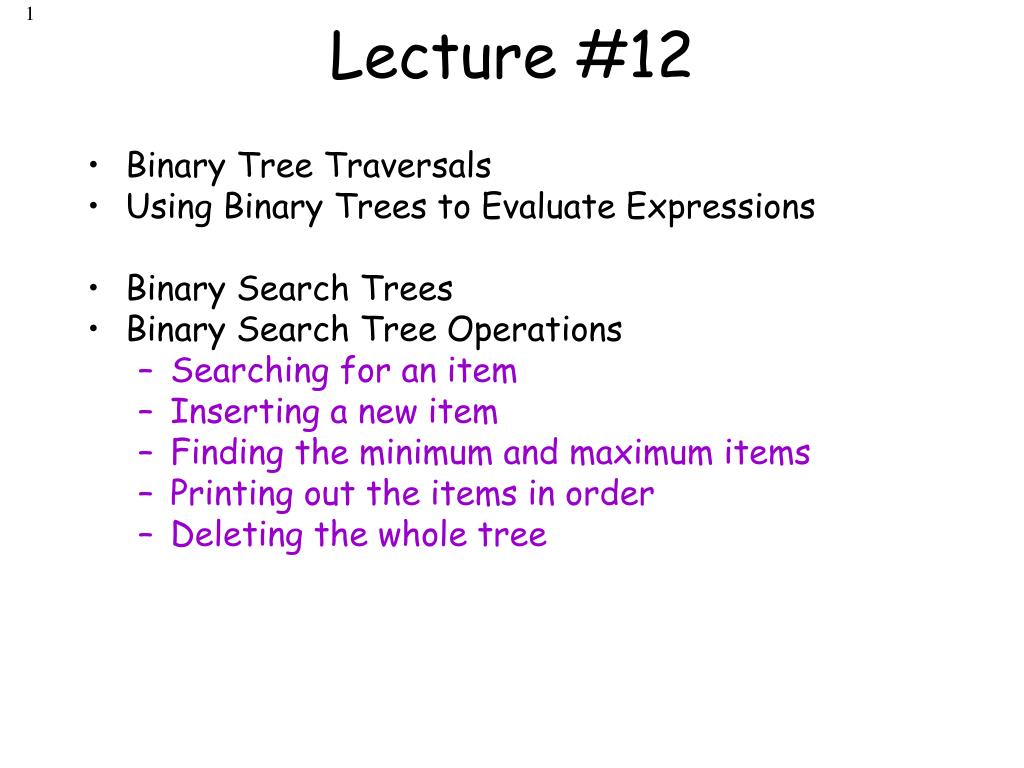 1

Lecture #12

• Binary Tree Traversals
• Using Binary Trees to Evaluate Expressions

• Binary Search Trees
• Binary Search Tree Operations
– Searching for an item
– Inserting a new item
– Finding the minimum and maximum items
– Printing out the items in order
– Deleting the whole tree